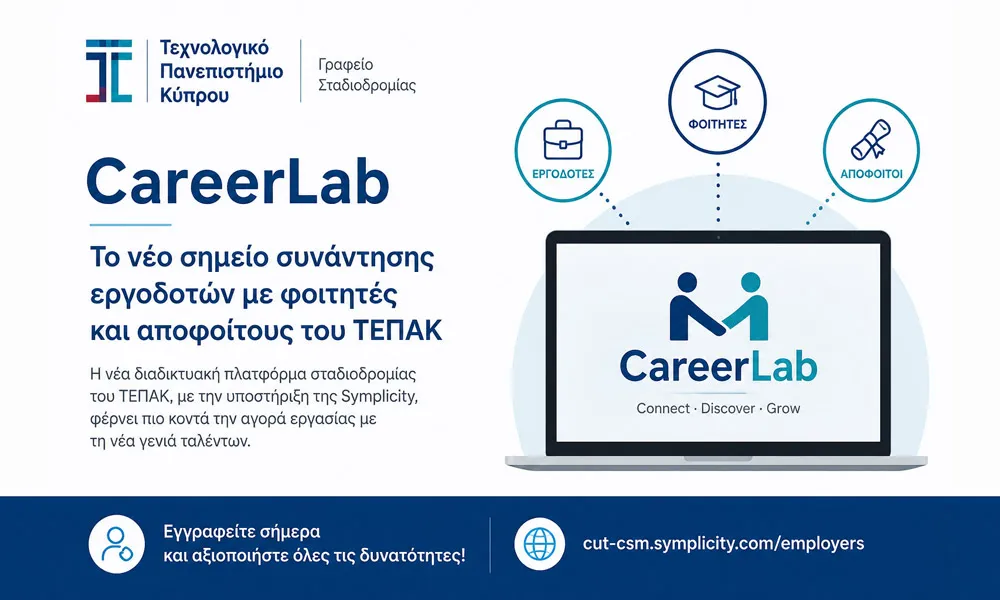 Τεχνολογικό
Πανεπιστήμιο
Κύπρου

Γραφείο
Σταδιοδρομίας

CareerLab

Το νέο σημείο συνάντησης εργοδοτών με φοιτητές και αποφοίτους του ΤΕΠΑΚ

Η νέα διαδικτυακή πλατφόρμα σταδιοδρομίας του ΤΕΠΑΚ, με την υποστήριξη της Symplicity, φέρνει πιο κοντά την αγορά εργασίας με τη νέα γενιά ταλέντων.

ΕΡΓΟΔΟΤΕΣ

ΦΟΙΤΗΤΕΣ

ΑΠΟΦΟΙΤΟΙ

CareerLab

Connect · Discover · Grow

Εγγραφείτε σήμερα
και αξιοποιήστε όλες τις δυνατότητες!

cut-csm.symplicity.com/employers